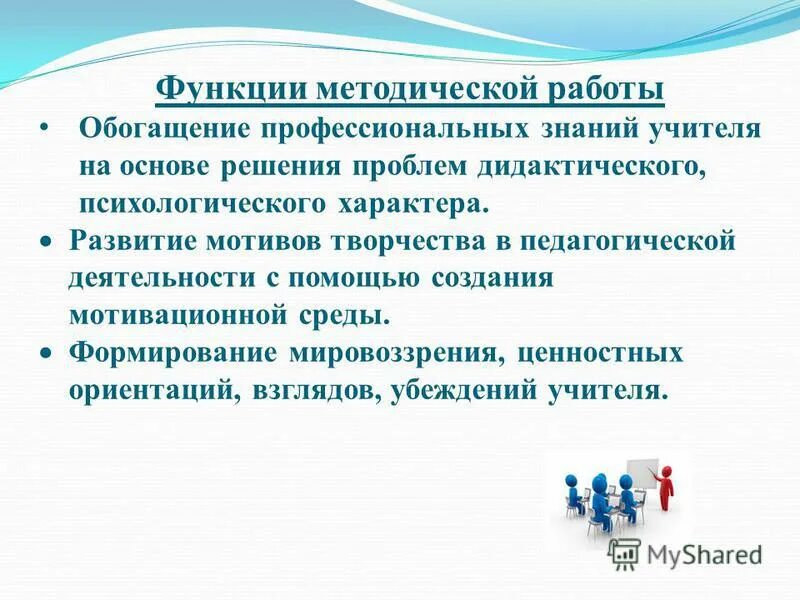 Функции методической работы

• Обогащение профессиональных знаний учителя на основе решения проблем дидактического, психологического характера.

• Развитие мотивов творчества в педагогической деятельности с помощью создания мотивационной среды.

• Формирование мировоззрения, ценностных ориентаций, взглядов, убеждений учителя.

MyShared